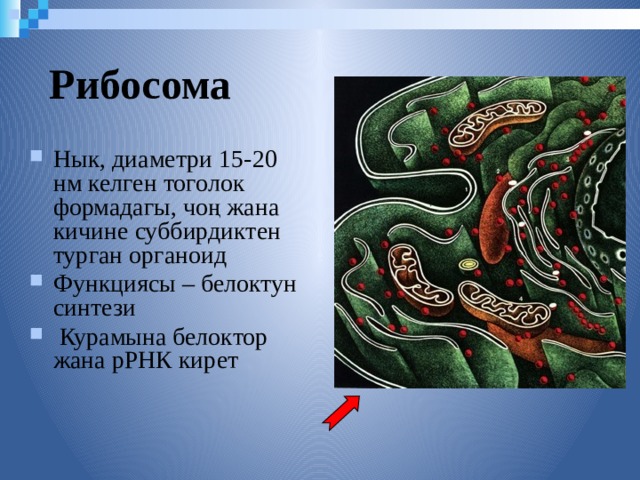 Рибосома

Нык, диаметри 15-20 нм келген тоголок формадагы, чоң жана кичине суббирдиктен турган органоид

Функциясы – белоктун синтези

Курамына белоктор жана рРНК кирет